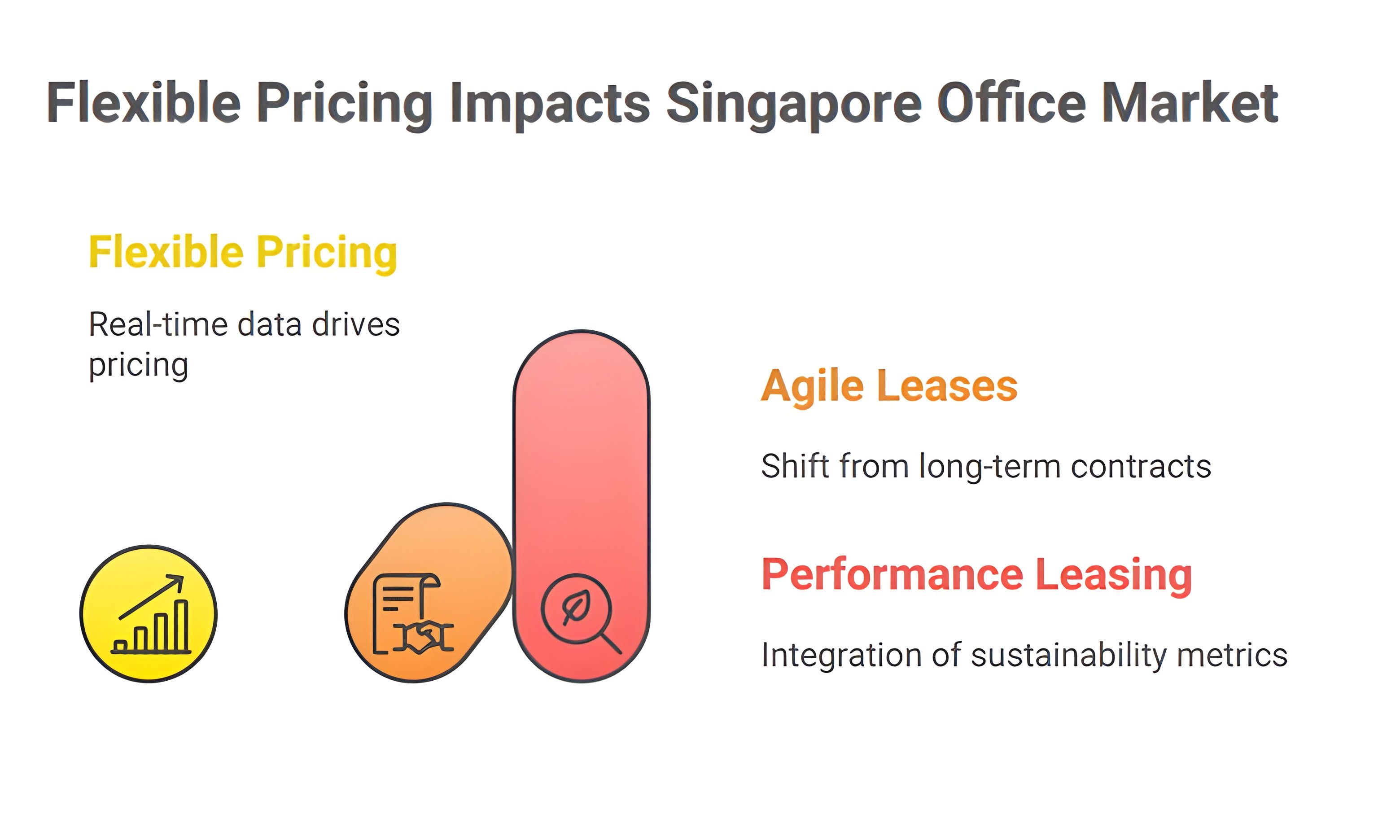 Flexible Pricing Impacts Singapore Office Market

Flexible Pricing

Real-time data drives pricing

Agile Leases

Shift from long-term contracts

Performance Leasing

Integration of sustainability metrics